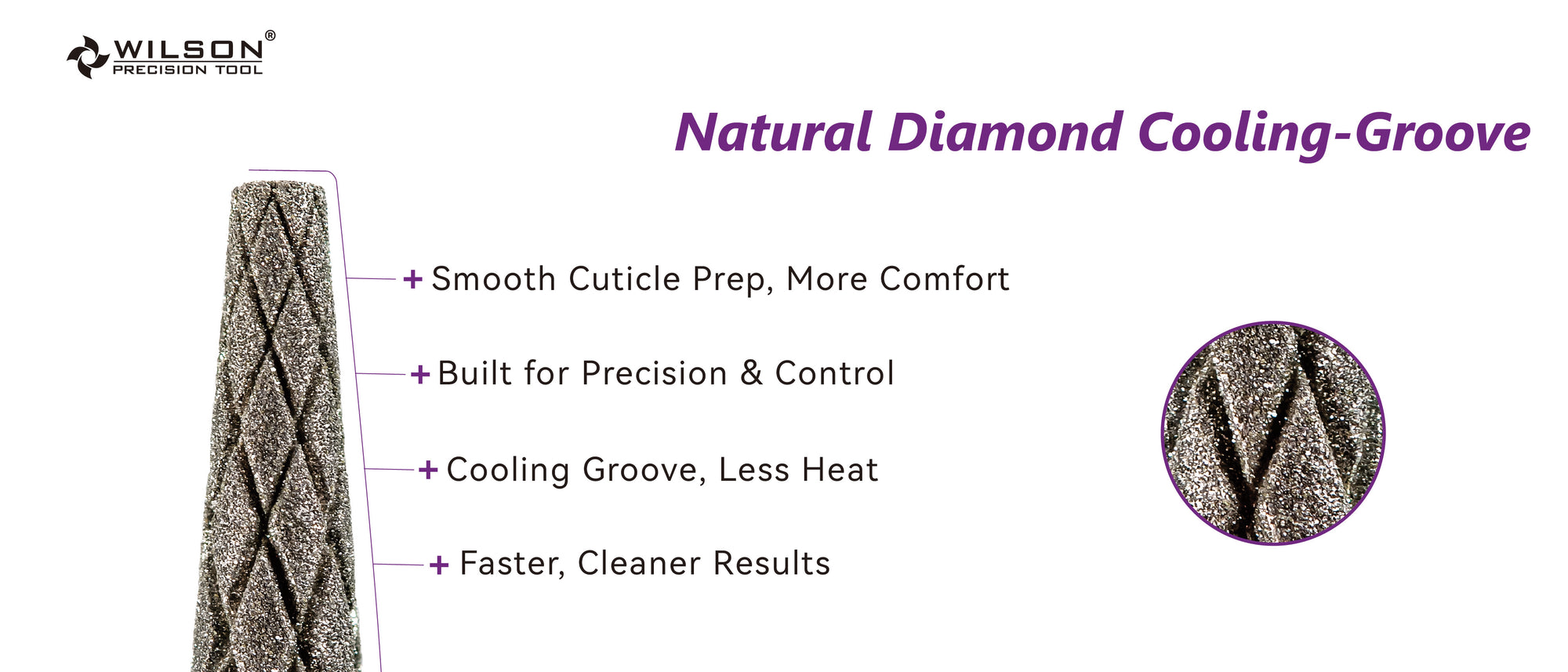 WILSON®
PRECISION TOOL

Natural Diamond Cooling-Groove

+ Smooth Cuticle Prep, More Comfort

+ Built for Precision & Control

+ Cooling Groove, Less Heat

+ Faster, Cleaner Results